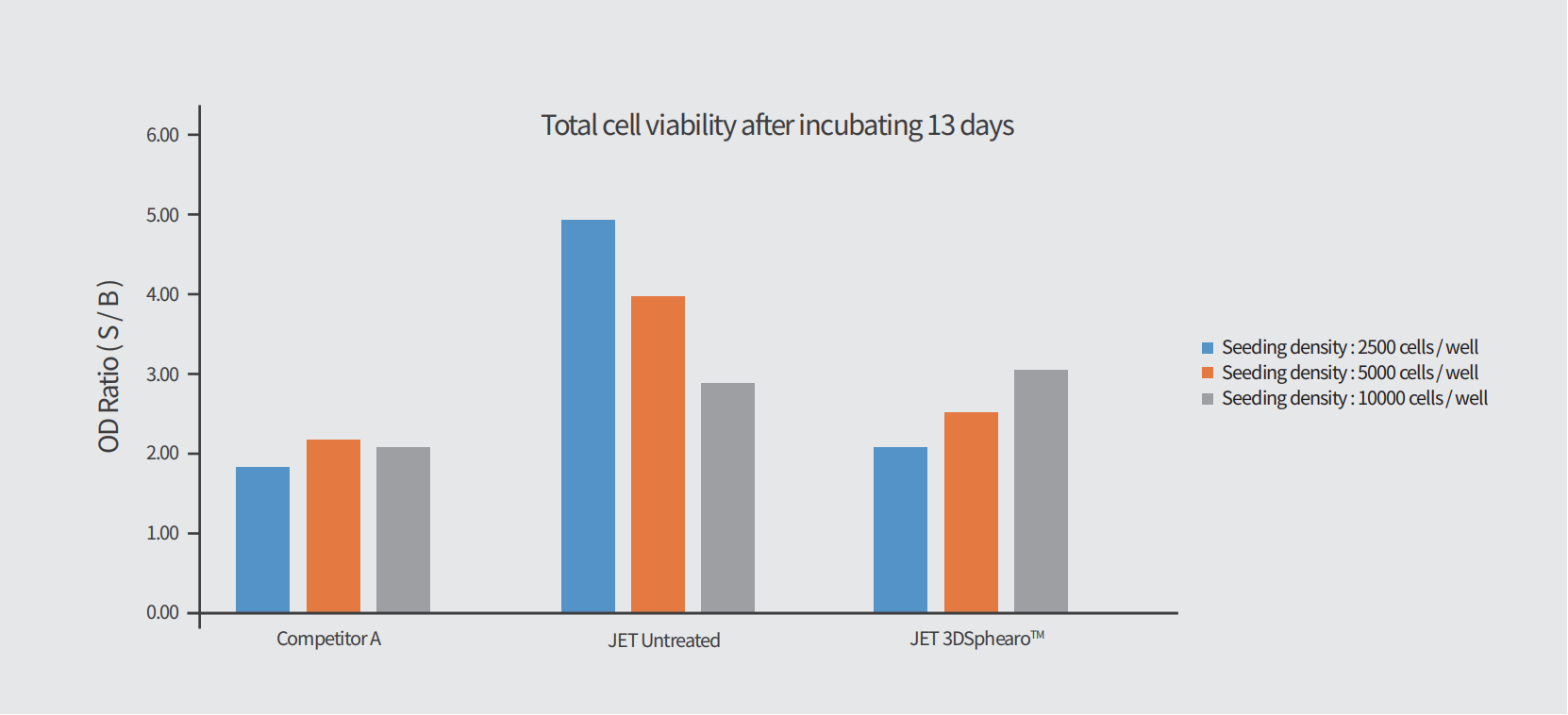 Total cell viability after incubating 13 days

OD Ratio ( S / B )

6.00
5.00
4.00
3.00
2.00
1.00
0.00

Competitor A
JET Untreated
JET 3DSphearo™

Seeding density : 2500 cells / well
Seeding density : 5000 cells / well
Seeding density : 10000 cells / well